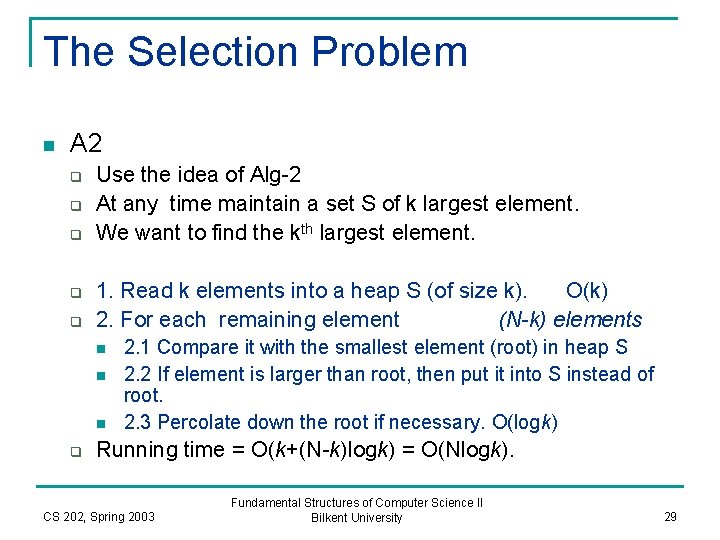 The Selection Problem

A2

Use the idea of Alg-2

At any time maintain a set S of k largest element.

We want to find the k$^{th}$ largest element.

1. Read k elements into a heap S (of size k). O(k)

2. For each remaining element (N-k) elements

2.1 Compare it with the smallest element (root) in heap S

2.2 If element is larger than root, then put it into S instead of root.

2.3 Percolate down the root if necessary. O(logk)

Running time = O(k+(N-k)logk) = O(Nlogk).

CS 202, Spring 2003

Fundamental Structures of Computer Science II
Bilkent University

29